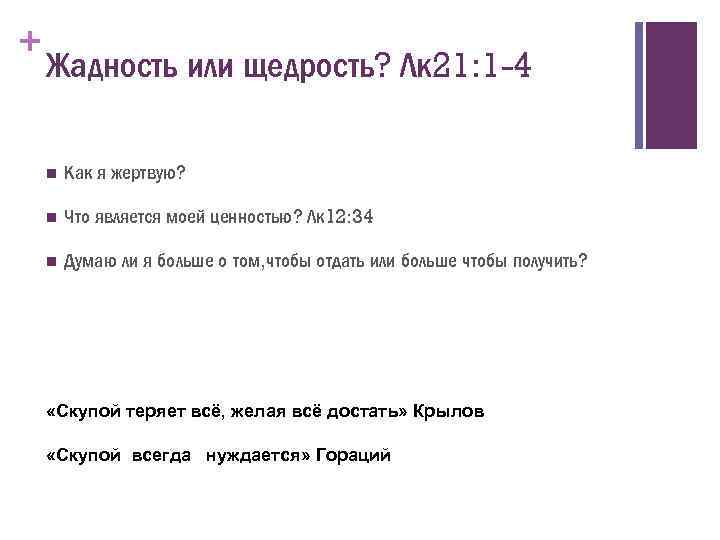 +
Жадность или щедрость? Лк21:1-4

Как я жертвую?

Что является моей ценностью? Лк12:34

Думаю ли я больше о том,чтобы отдать или больше чтобы получить?

«Скупой теряет всё, желая всё достать» Крылов

«Скупой всегда нуждается» Гораций